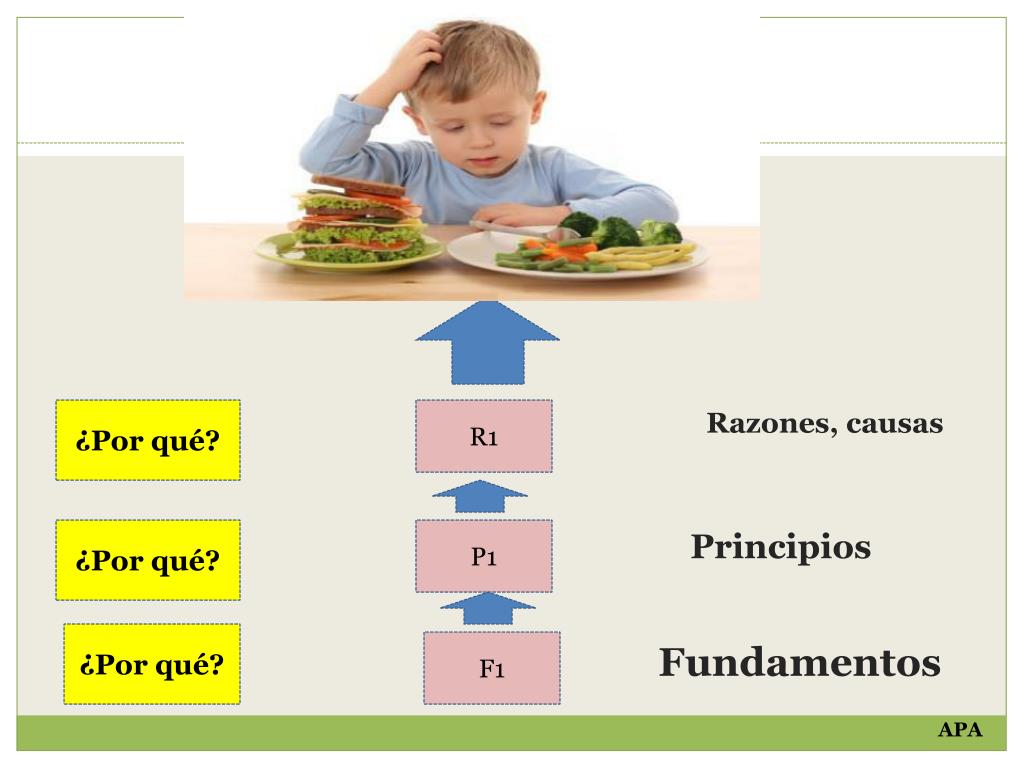 ¿Por qué?

R1

Razones, causas

¿Por qué?

P1

Principios

¿Por qué?

F1

Fundamentos

APA